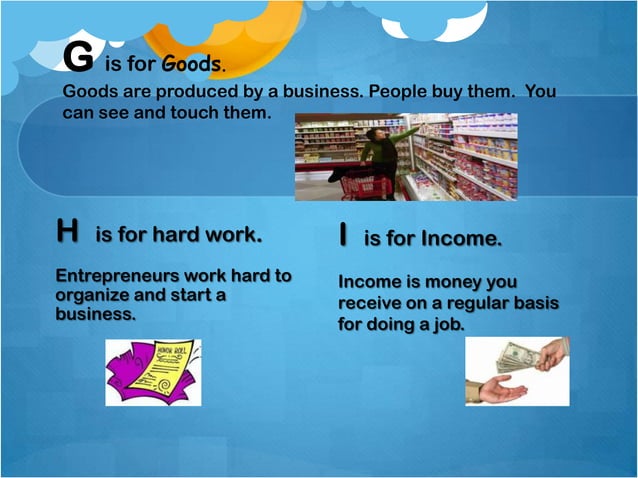 G is for Goods.

Goods are produced by a business. People buy them. You can see and touch them.

H is for hard work.

Entrepreneurs work hard to organize and start a business.

HONOR ROLL

I is for Income.

Income is money you receive on a regular basis for doing a job.